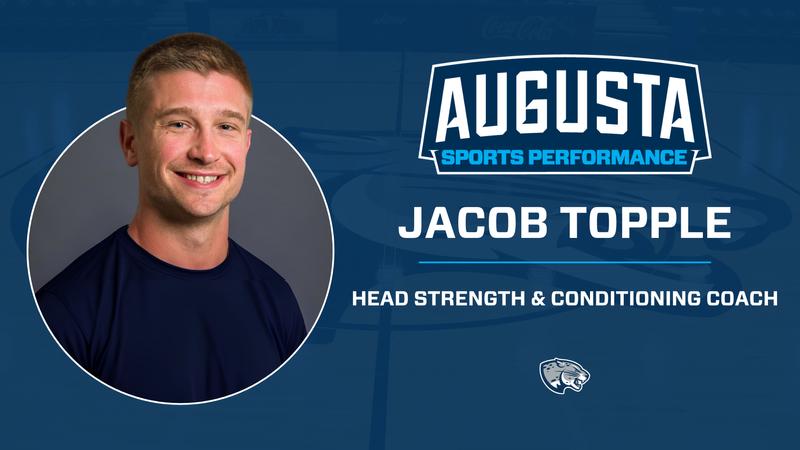 AUGUSTA
SPORTS PERFORMANCE

JACOB TOPPLE

HEAD STRENGTH & CONDITIONING COACH